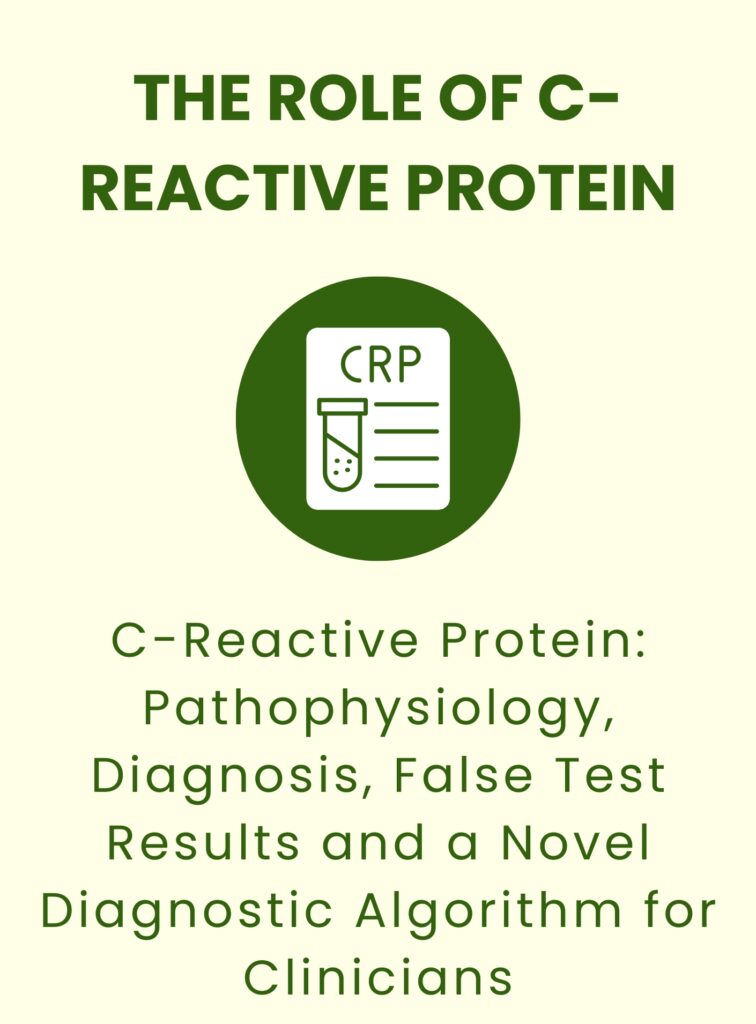 THE ROLE OF C-REACTIVE PROTEIN

CRP

C-Reactive Protein: Pathophysiology, Diagnosis, False Test Results and a Novel Diagnostic Algorithm for Clinicians